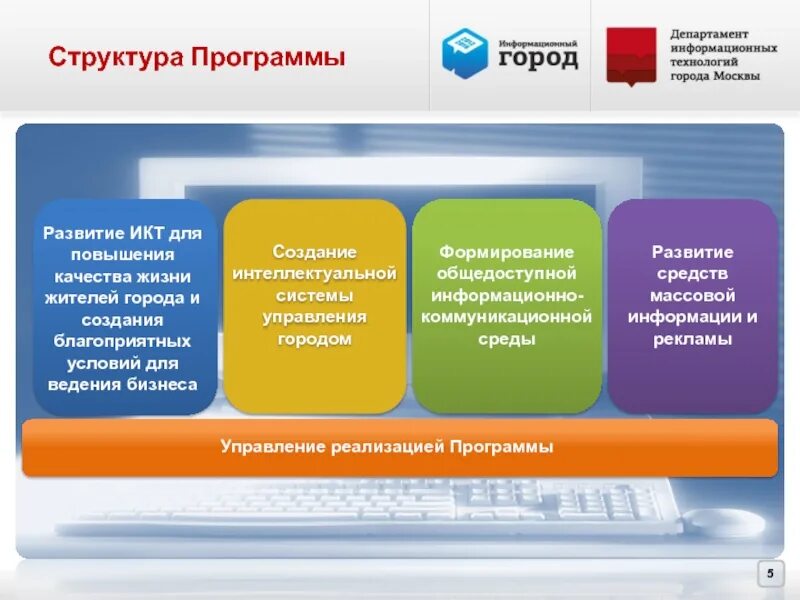 Структура Программы

Информационный город

Департамент информационных технологий города Москвы

Развитие ИКТ для повышения качества жизни жителей города и создания благоприятных условий для ведения бизнеса

Создание интеллектуальной системы управления городом

Формирование общедоступной информационно-коммуникационной среды

Развитие средств массовой информации и рекламы

Управление реализацией Программы

5